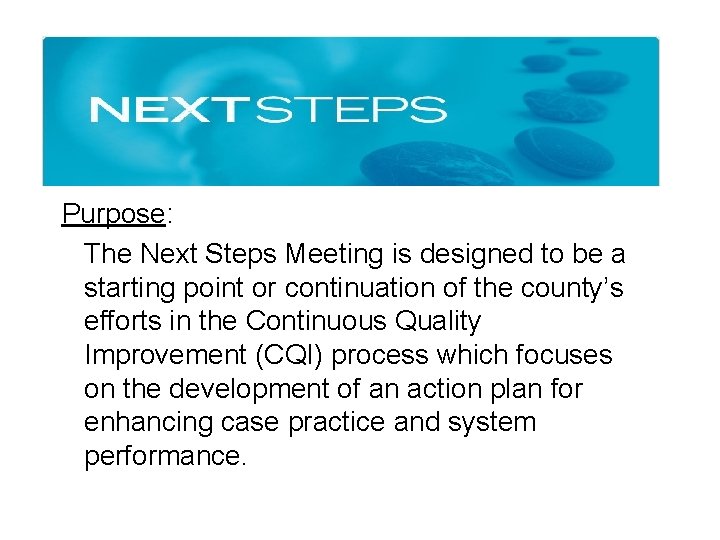 NEXTSTEPS

Purpose:

The Next Steps Meeting is designed to be a starting point or continuation of the county's efforts in the Continuous Quality Improvement (CQI) process which focuses on the development of an action plan for enhancing case practice and system performance.